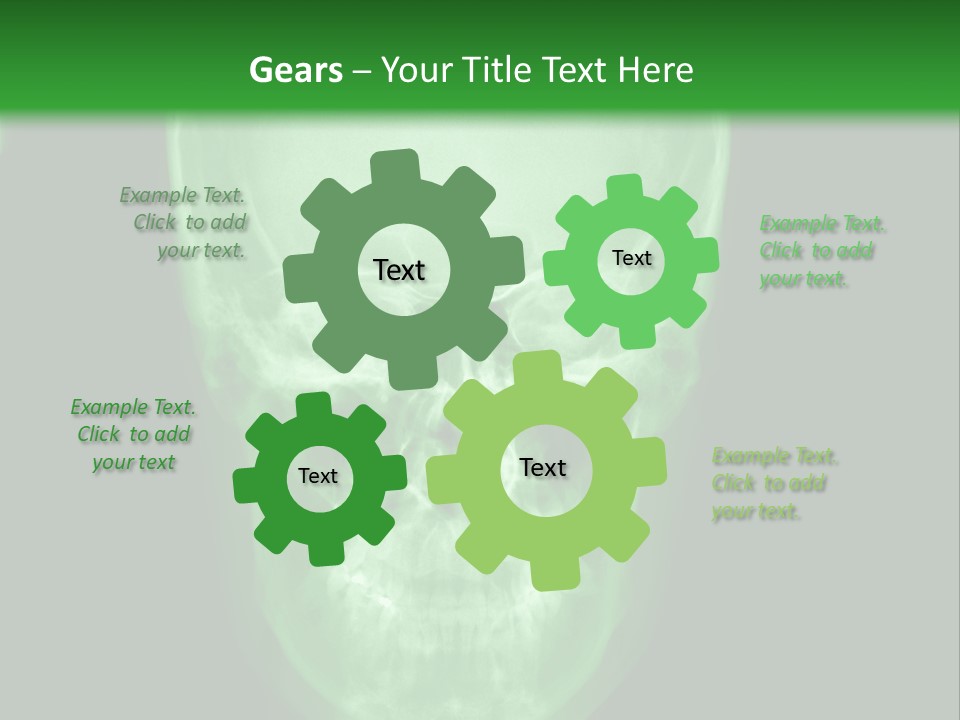 Gears – Your Title Text Here

Example Text. Click to add your text.

Text

Text

Example Text. Click to add your text.

Example Text. Click to add your text

Text

Text

Example Text. Click to add your text.